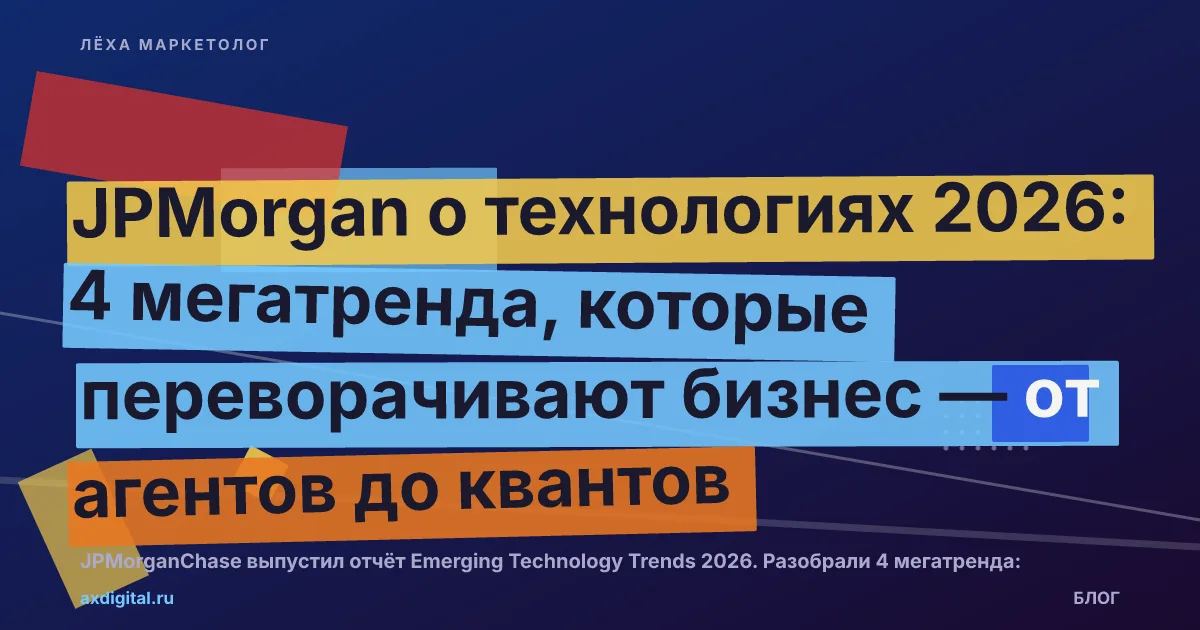 ЛЁХА МАРКЕТОЛОГ

JPMorgan о технологиях 2026: 4 мегатренда, которые переворачивают бизнес — от агентов до квантов

JPMorganChase выпустил отчёт Emerging Technology Trends 2026. Разобрали 4 мегатренда:

axdigital.ru

БЛОГ